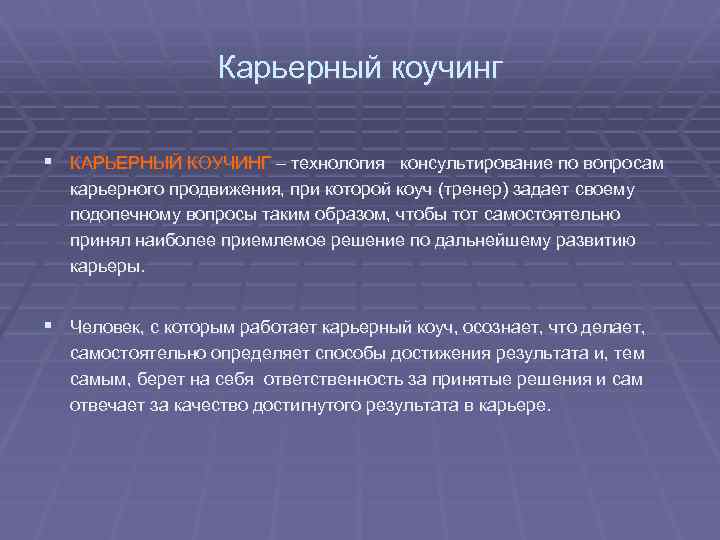 Карьерный коучинг

▪ КАРЬЕРНЫЙ КОУЧИНГ – технология консультирование по вопросам карьерного продвижения, при которой коуч (тренер) задает своему подопечному вопросы таким образом, чтобы тот самостоятельно принял наиболее приемлемое решение по дальнейшему развитию карьеры.

▪ Человек, с которым работает карьерный коуч, осознает, что делает, самостоятельно определяет способы достижения результата и, тем самым, берет на себя ответственность за принятые решения и сам отвечает за качество достигнутого результата в карьере.